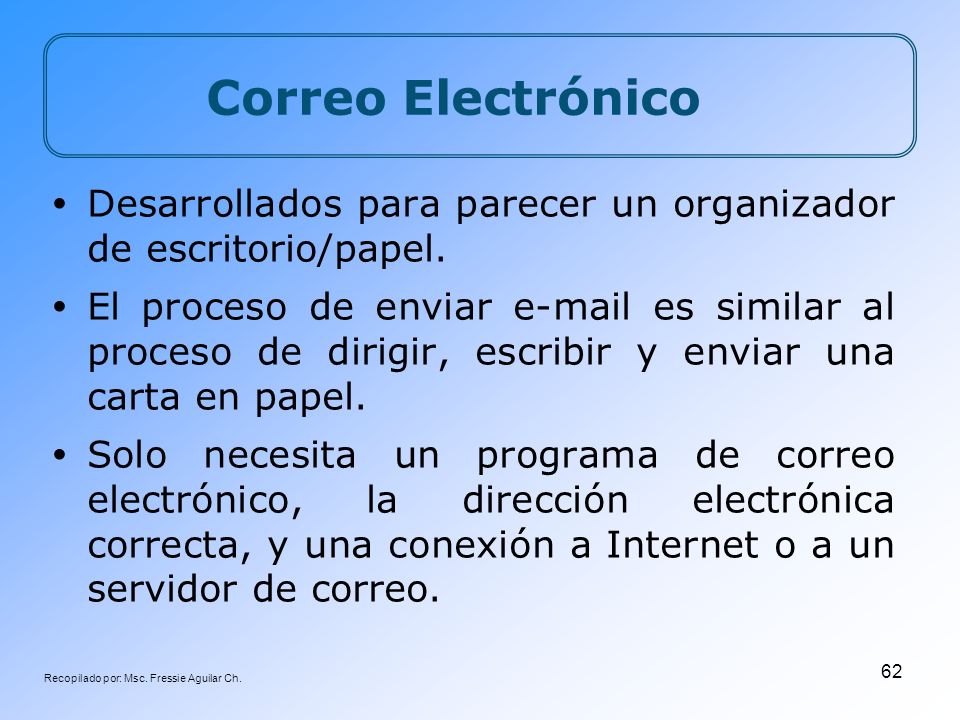 Correo Electrónico

• Desarrollados para parecer un organizador de escritorio/papel.

• El proceso de enviar e-mail es similar al proceso de dirigir, escribir y enviar una carta en papel.

• Solo necesita un programa de correo electrónico, la dirección electrónica correcta, y una conexión a Internet o a un servidor de correo.

Recopilado por: Msc. Fressie Aguilar Ch.

62